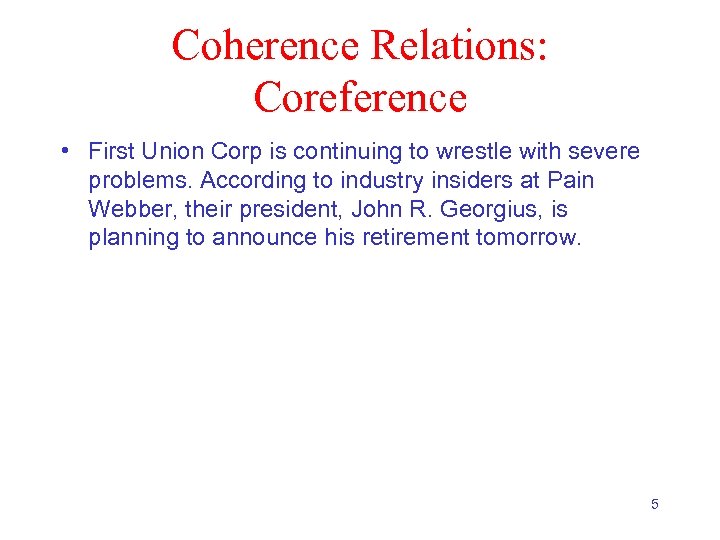 Coherence Relations: Coreference

• First Union Corp is continuing to wrestle with severe problems. According to industry insiders at Pain Webber, their president, John R. Georgius, is planning to announce his retirement tomorrow.

5